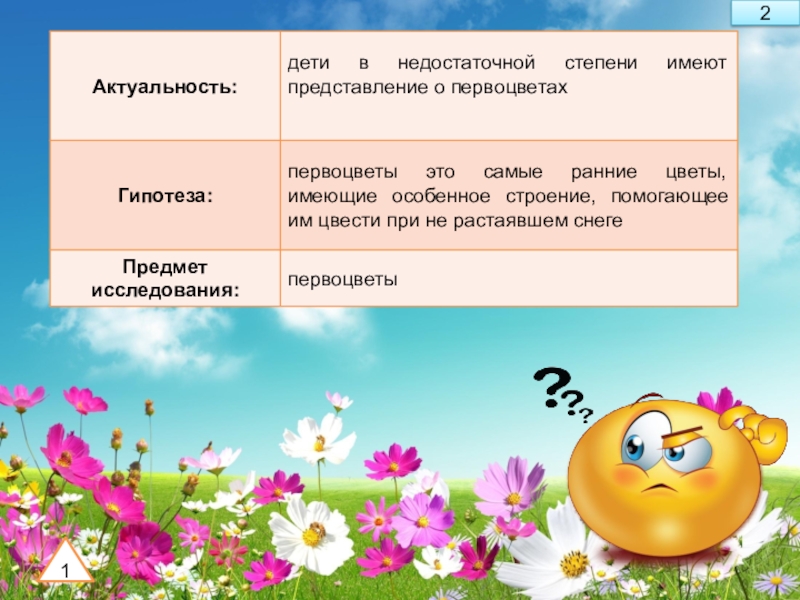 2

| Актуальность: | дети в недостаточной степени имеют представление о первоцветах |
|---|---|
| Гипотеза: | первоцветы это самые ранние цветы, имеющие особенное строение, помогающее им цвести при не растаявшем снеге |
| Предмет исследования: | первоцветы |

???

1